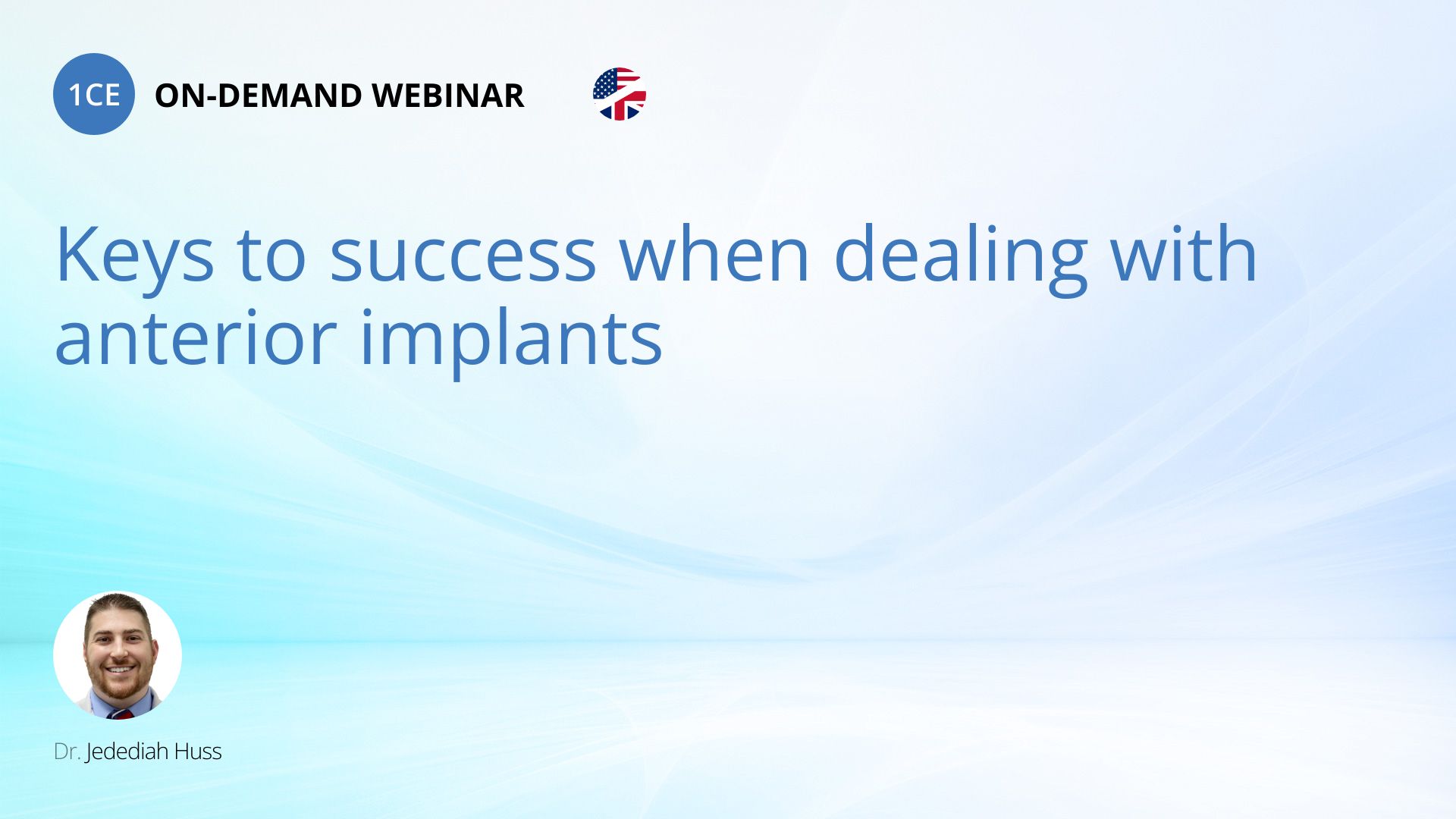 1CE ON-DEMAND WEBINAR

Keys to success when dealing with anterior implants

Dr. Jedediah Huss